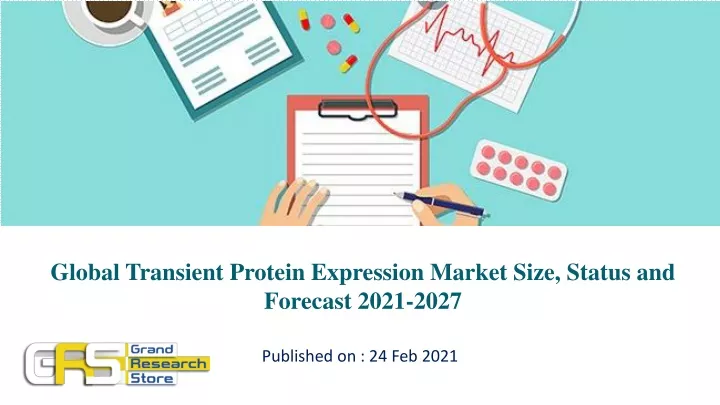 Global Transient Protein Expression Market Size, Status and Forecast 2021-2027

GRS Grand Research Store

Published on : 24 Feb 2021